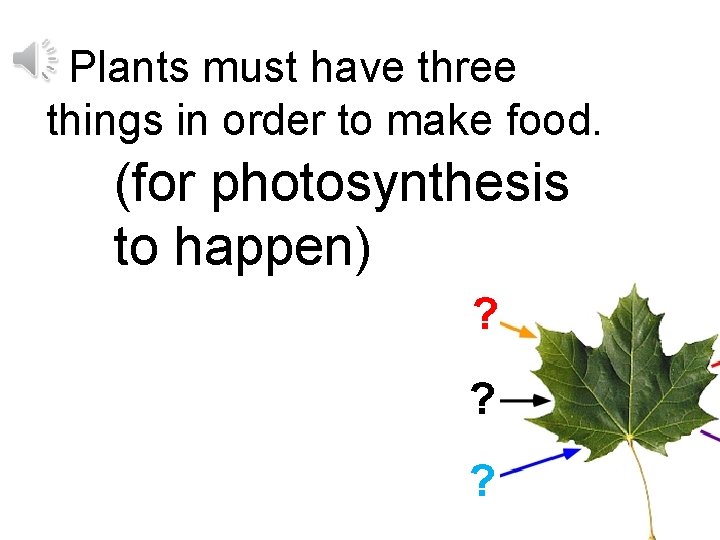 Plants must have three things in order to make food.

(for photosynthesis to happen)

?

?

?